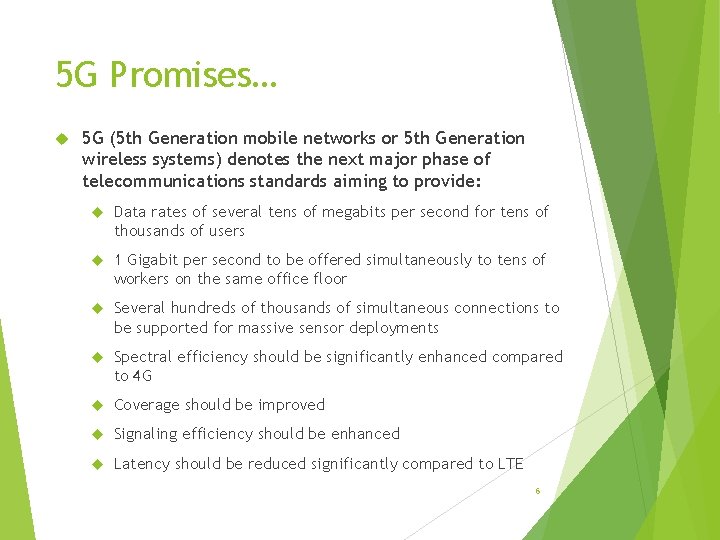 5G Promises…

5G (5th Generation mobile networks or 5th Generation wireless systems) denotes the next major phase of telecommunications standards aiming to provide:

Data rates of several tens of megabits per second for tens of thousands of users

1 Gigabit per second to be offered simultaneously to tens of workers on the same office floor

Several hundreds of thousands of simultaneous connections to be supported for massive sensor deployments

Spectral efficiency should be significantly enhanced compared to 4G

Coverage should be improved

Signaling efficiency should be enhanced

Latency should be reduced significantly compared to LTE

6